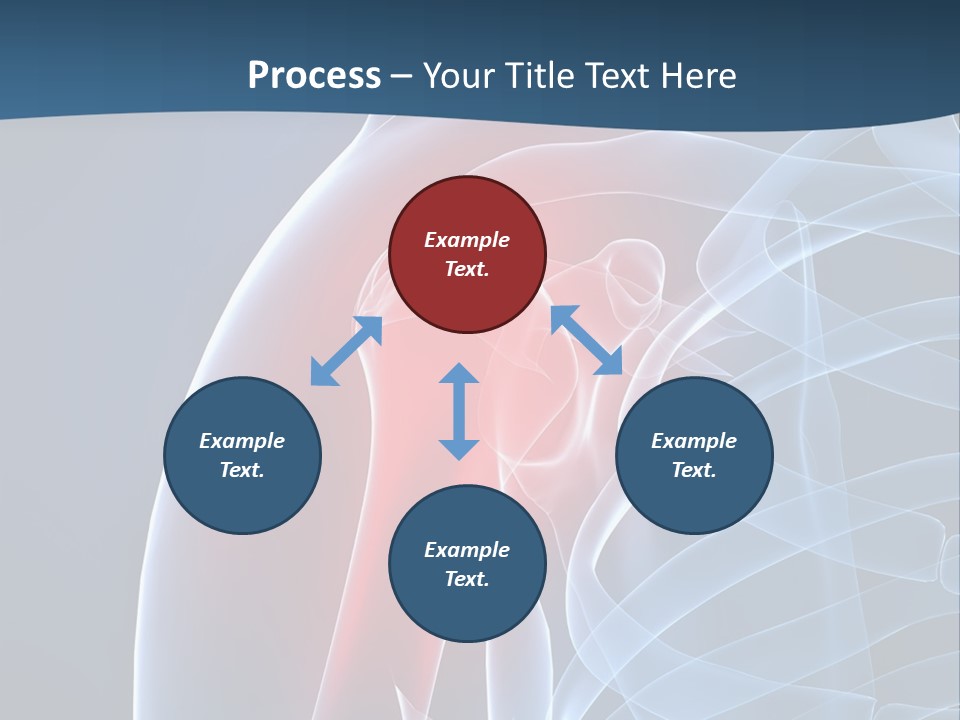 Process – Your Title Text Here

Example Text.

Example Text.

Example Text.

Example Text.